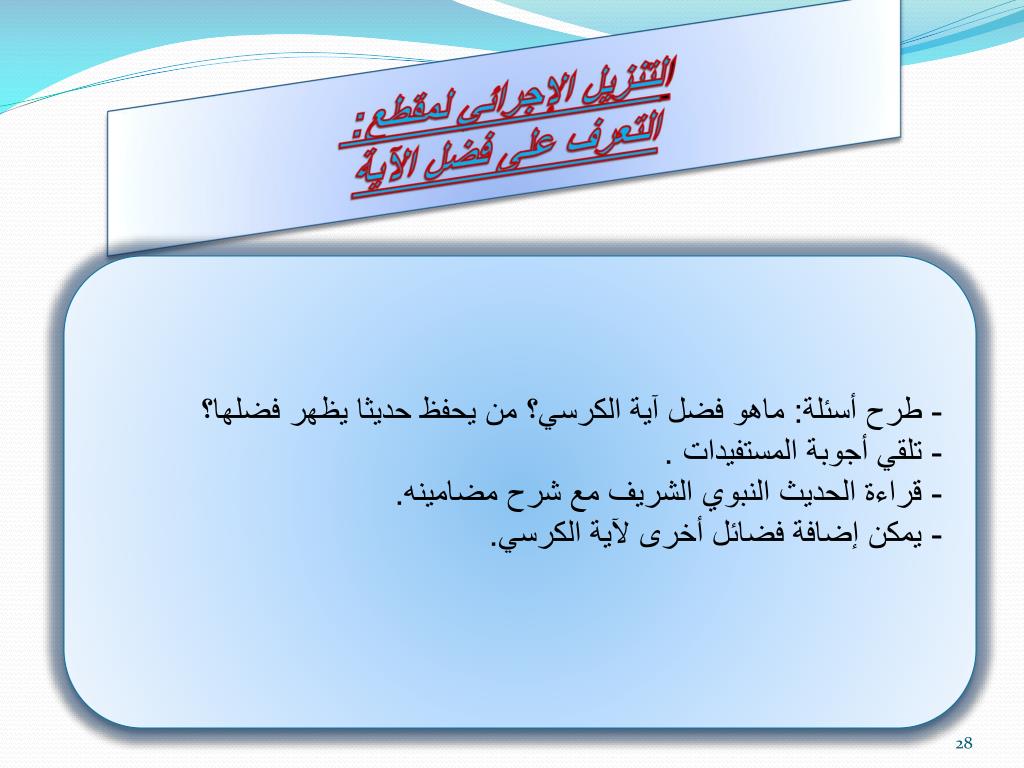 التنزيل الإجرائي لمقطع:
التعرف على فضل الآية

- طرح أسئلة: ماهو فضل آية الكرسي؟ من يحفظ حديثا يظهر فضلها؟
- تلقي أجوبة المستفيدات .
- قراءة الحديث النبوي الشريف مع شرح مضامينه.
- يمكن إضافة فضائل أخرى لآية الكرسي.

28